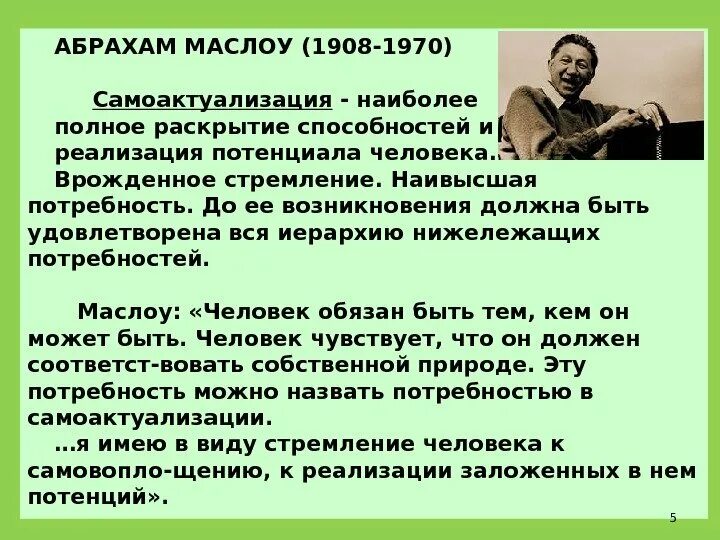 АБРАХАМ МАСЛОУ (1908-1970)

Самоактуализация - наиболее полное раскрытие способностей и реализация потенциала человека. Врожденное стремление. Наивысшая потребность. До ее возникновения должна быть удовлетворена вся иерархию нижележащих потребностей.

Маслоу: «Человек обязан быть тем, кем он может быть. Человек чувствует, что он должен соответст-вовать собственной природе. Эту потребность можно назвать потребностью в самоактуализации.

...я имею в виду стремление человека к самовопло-щению, к реализации заложенных в нем потенций».

5